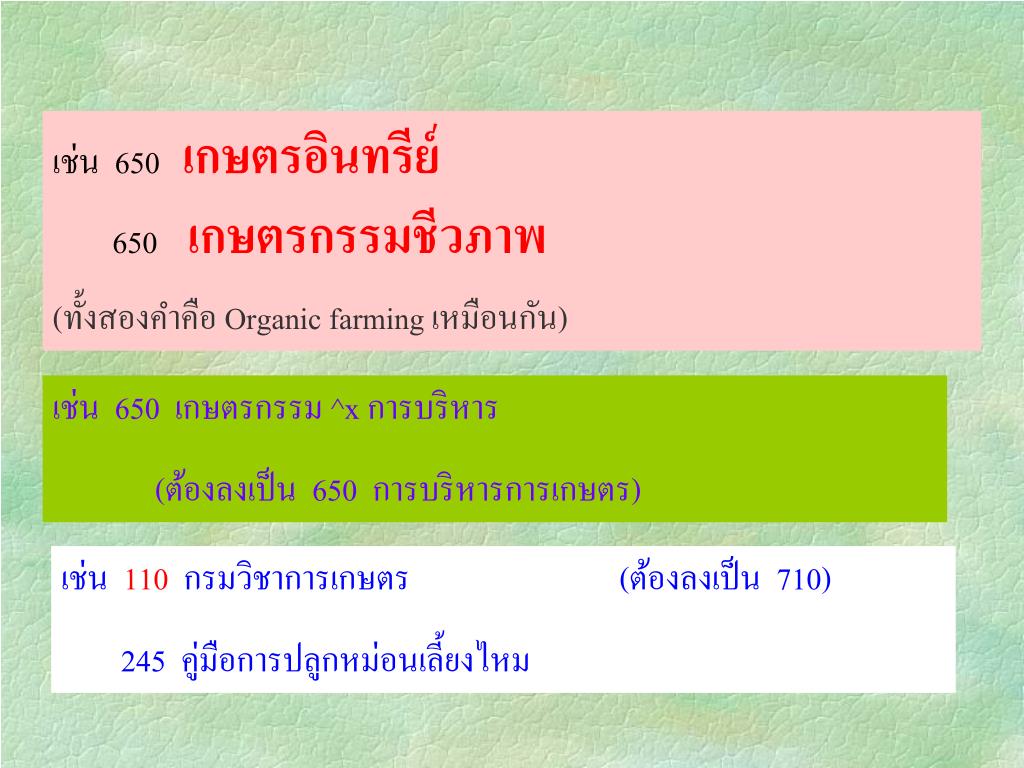 เช่น 650 เกษตรอินทรีย์

650 เกษตรกรรมชีวภาพ

(ทั้งสองคำคือ Organic farming เหมือนกัน)

เช่น 650 เกษตรกรรม ^x การบริหาร

(ต้องลงเป็น 650 การบริหารการเกษตร)

เช่น 110 กรมวิชาการเกษตร (ต้องลงเป็น 710)

245 คู่มือการปลูกหม่อนเลี้ยงไหม